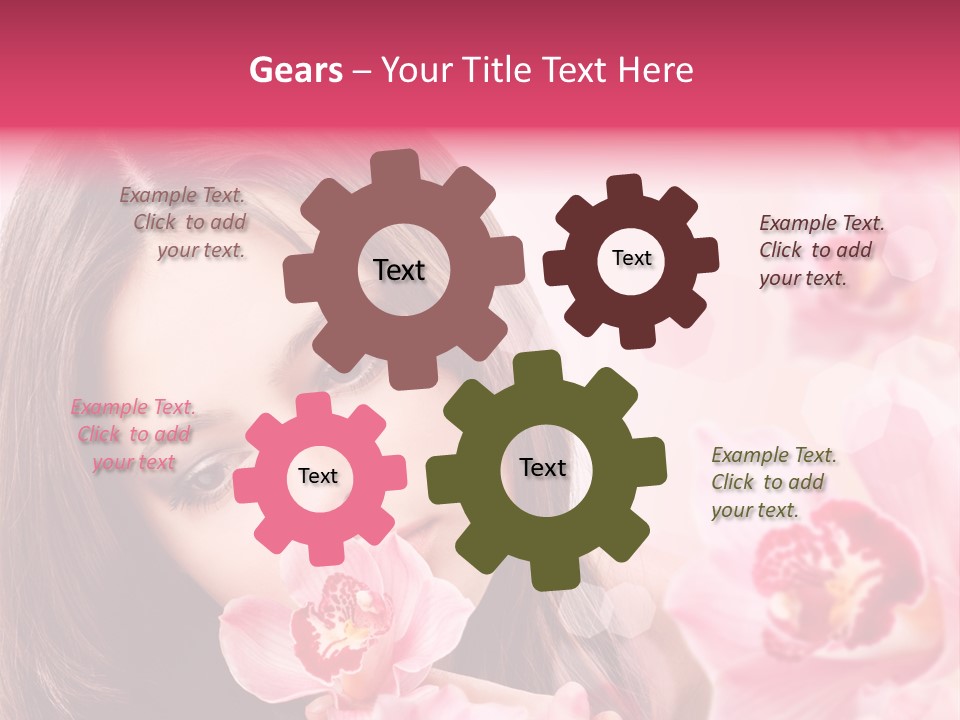 Gears – Your Title Text Here

Example Text. Click to add your text.

Text

Text

Example Text. Click to add your text.

Example Text. Click to add your text

Text

Text

Example Text. Click to add your text.